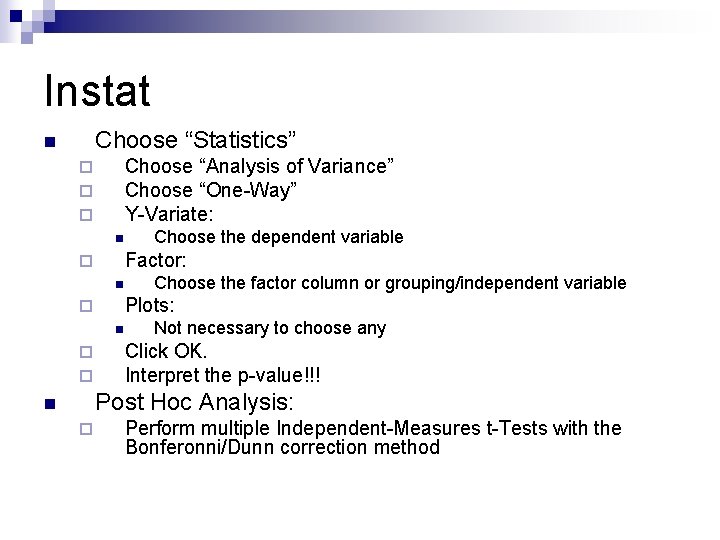 Instat

Choose “Statistics”
Choose “Analysis of Variance”
Choose “One-Way”
Y-Variate:
Choose the dependent variable
Factor:
Choose the factor column or grouping/independent variable
Plots:
Not necessary to choose any
Click OK.
Interpret the p-value!!!
Post Hoc Analysis:
Perform multiple Independent-Measures t-Tests with the Bonferonni/Dunn correction method